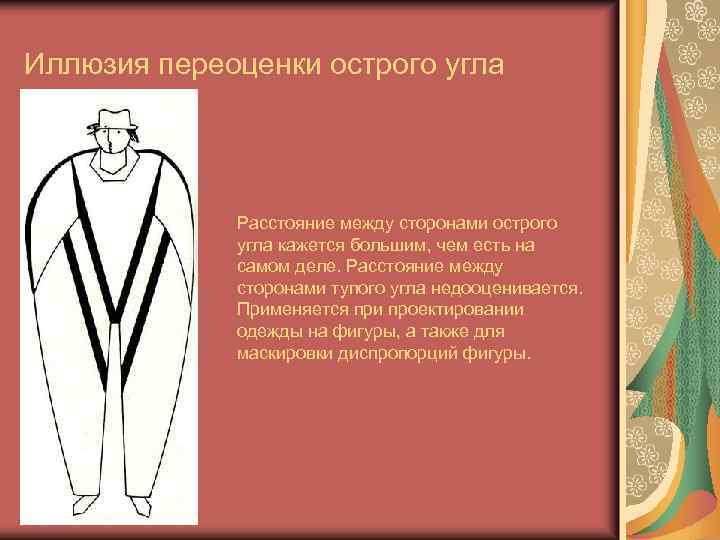 Иллюзия переоценки острого угла

Расстояние между сторонами острого угла кажется большим, чем есть на самом деле. Расстояние между сторонами тупого угла недооценивается. Применяется при проектировании одежды на фигуры, а также для маскировки диспропорций фигуры.